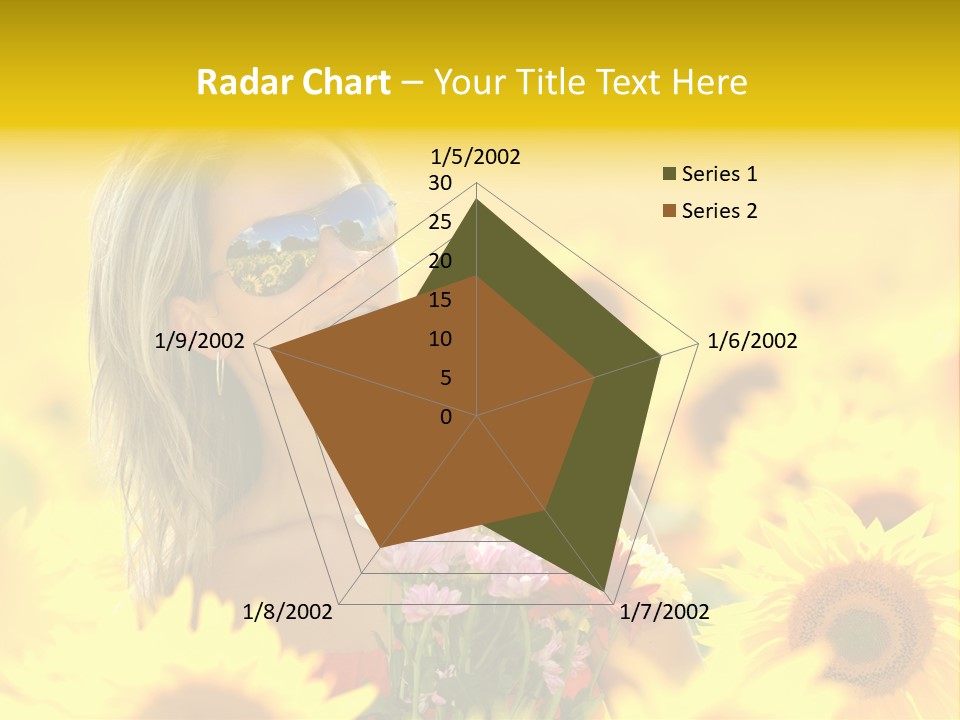 Radar Chart – Your Title Text Here

1/5/2002
30
25
20
15
10
5
0
1/6/2002
1/7/2002
1/8/2002
1/9/2002

Series 1
Series 2